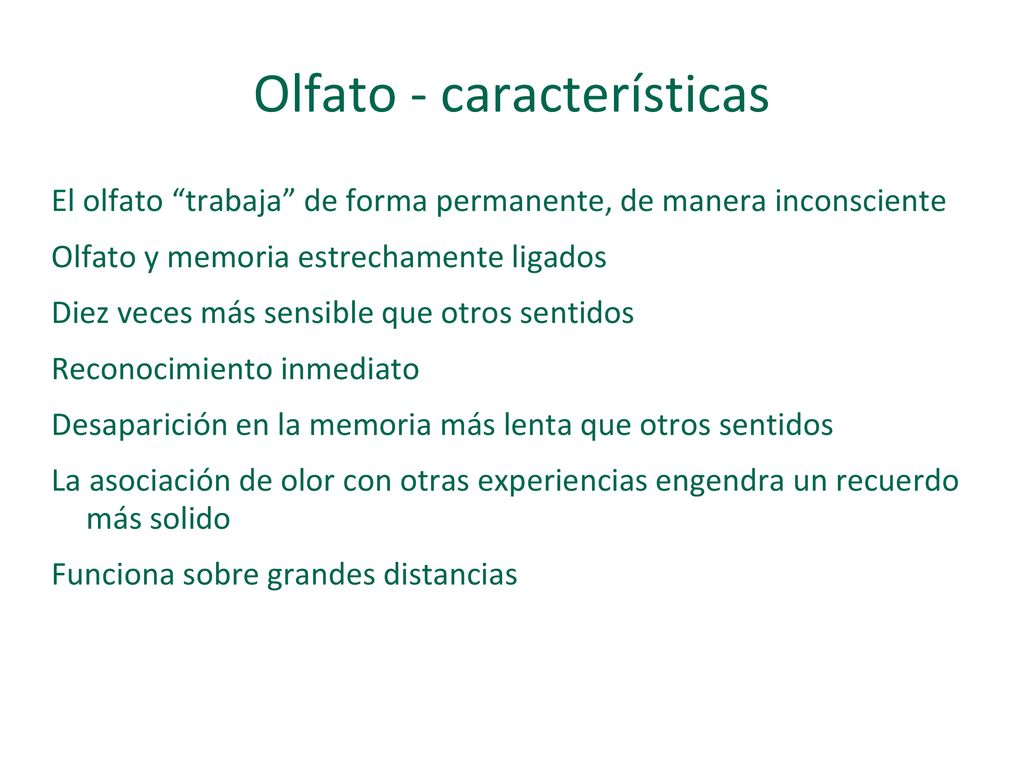 Olfato - características

El olfato “trabaja” de forma permanente, de manera inconsciente

Olfato y memoria estrechamente ligados

Diez veces más sensible que otros sentidos

Reconocimiento inmediato

Desaparición en la memoria más lenta que otros sentidos

La asociación de olor con otras experiencias engendra un recuerdo más solido

Funciona sobre grandes distancias